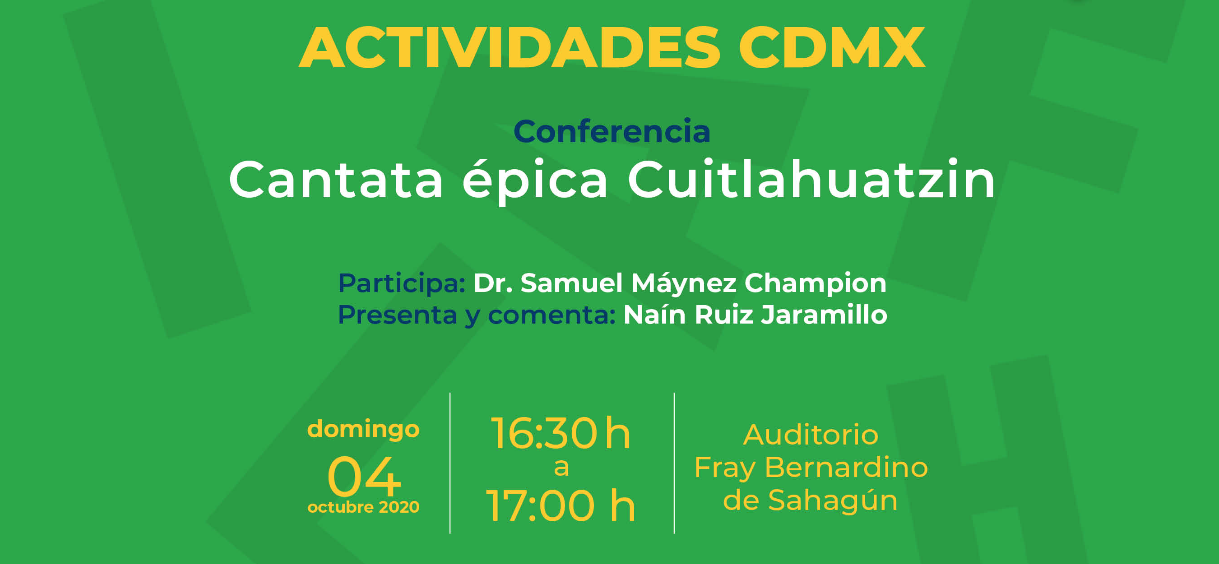 ACTIVIDADES CDMX

Conferencia
Cantata épica Cuitlahuatzin

Participa: Dr. Samuel Máynez Champion
Presenta y comenta: Naín Ruiz Jaramillo

domingo
04
octubre 2020

16:30 h
a
17:00 h

Auditorio
Fray Bernardino
de Sahagún